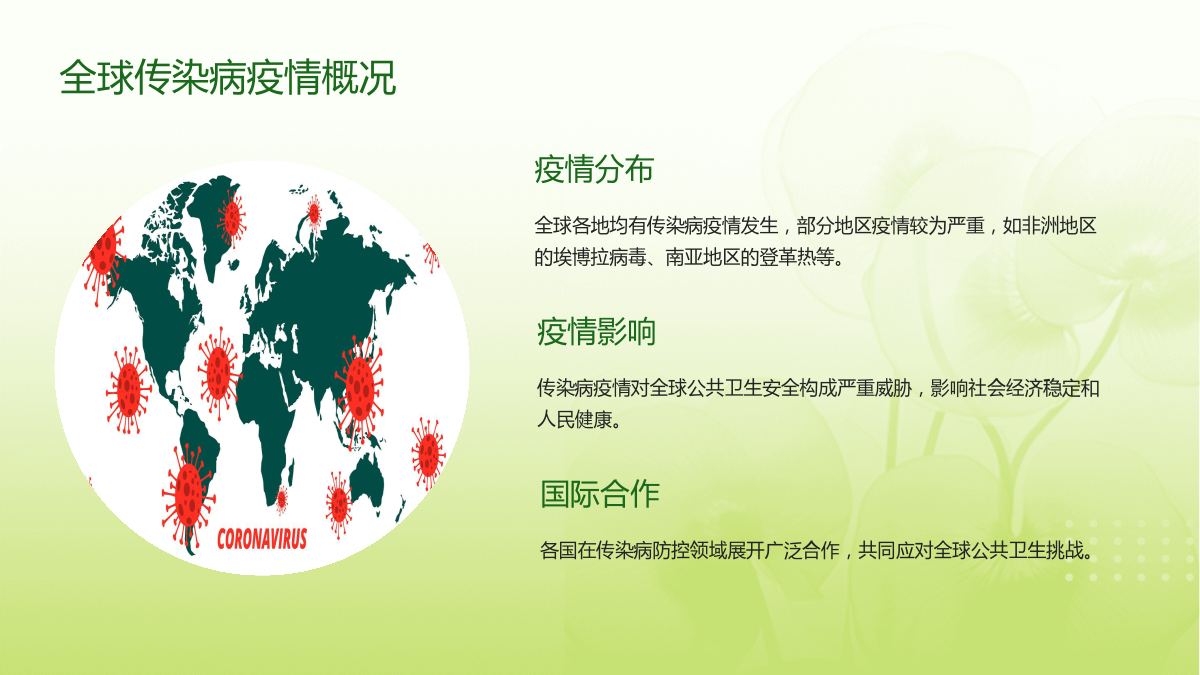 全球传染病疫情概况

CORONAVIRUS

疫情分布

全球各地均有传染病疫情发生，部分地区疫情较为严重，如非洲地区的埃博拉病毒、南亚地区的登革热等。

疫情影响

传染病疫情对全球公共卫生安全构成严重威胁，影响社会经济稳定和人民健康。

国际合作

各国在传染病防控领域展开广泛合作，共同应对全球公共卫生挑战。